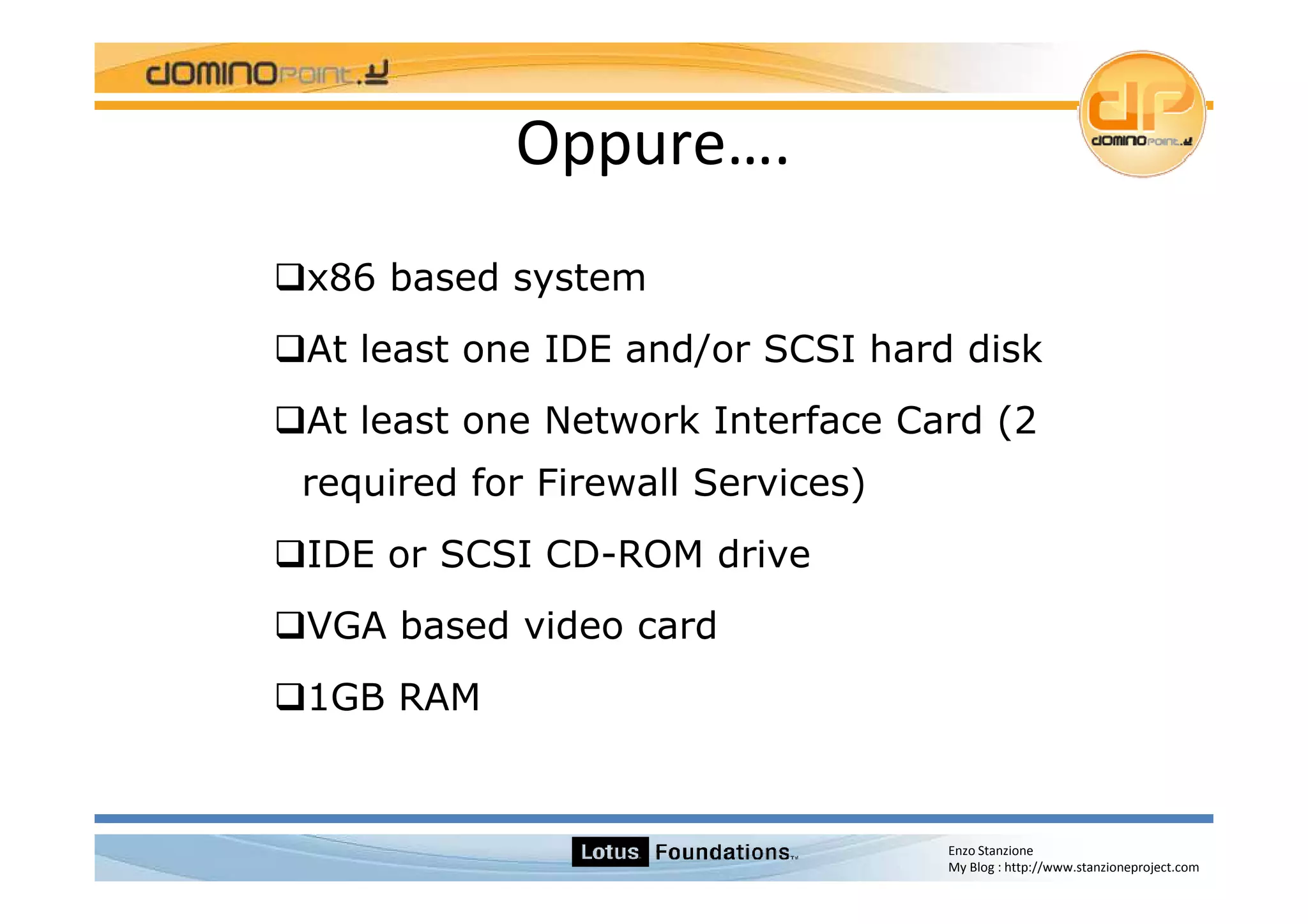 dominopoint.it

dp
dominopoint.it

Oppure….

❑x86 based system

❑At least one IDE and/or SCSI hard disk

❑At least one Network Interface Card (2 required for Firewall Services)

❑IDE or SCSI CD-ROM drive

❑VGA based video card

❑1GB RAM

Lotus Foundations™

Enzo Stanzione
My Blog : http://www.stanzioneproject.com